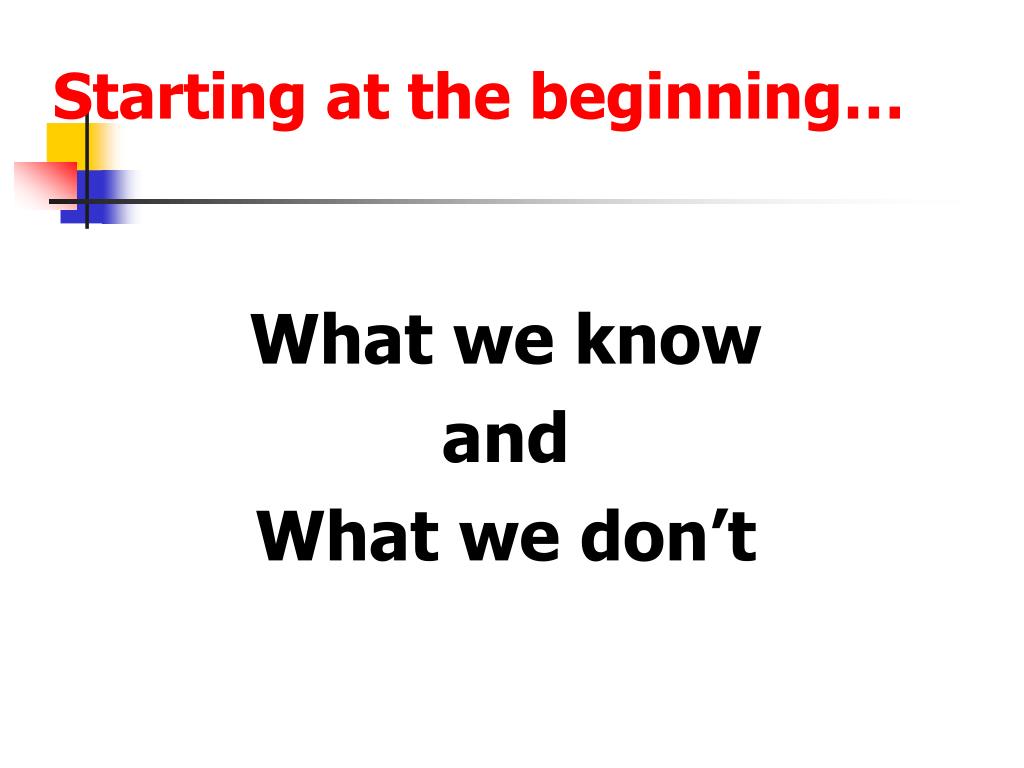 Starting at the beginning…

What we know
and
What we don’t